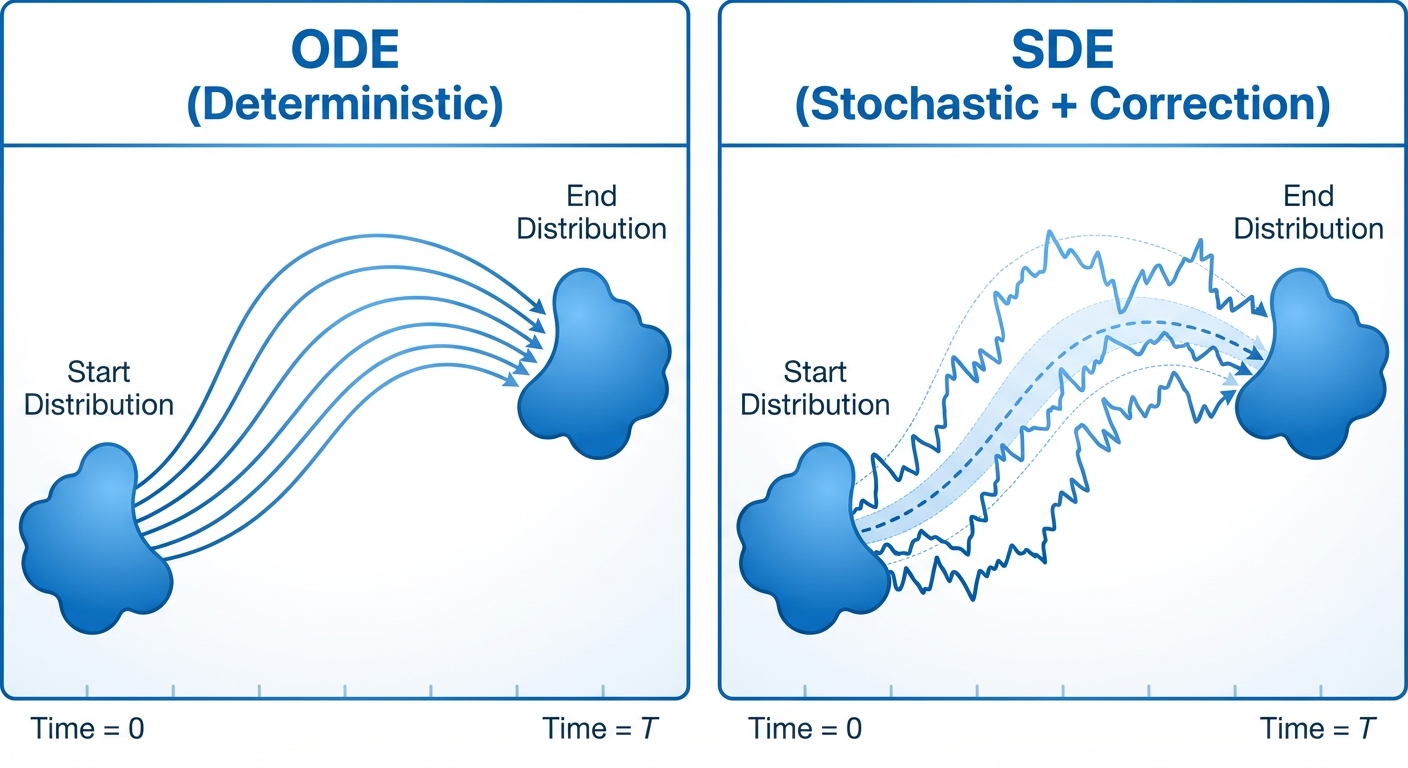 ODE
(Deterministic)

End Distribution

Start Distribution

Time = 0

Time = $T$

SDE
(Stochastic + Correction)

End Distribution

Start Distribution

Time = 0

Time = $T$